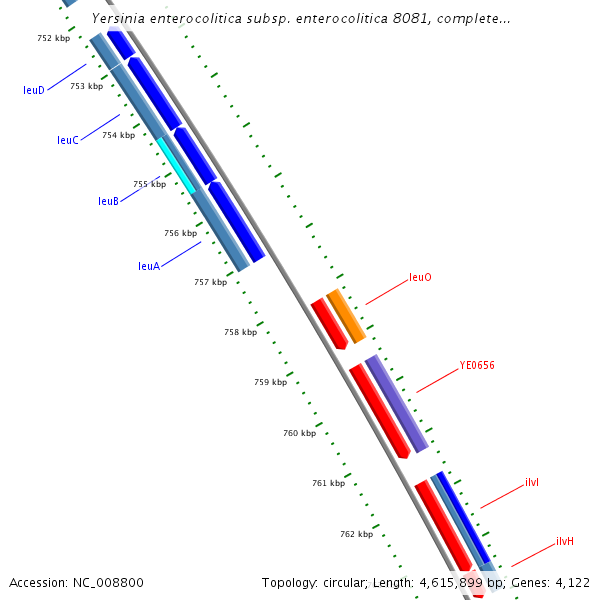 Yersinia enterocolitica subsp. enterocolitica 8081, complete...

752 kbp
leuD
753 kbp
leuC
754 kbp
755 kbp
leuB
756 kbp
leuA
757 kbp
leuO
758 kbp
YE0656
759 kbp
760 kbp
761 kbp
ilvI
762 kbp
ilvH

Accession: NC_008800
Topology: circular; Length: 4,615,899 bp; Genes: 4,122